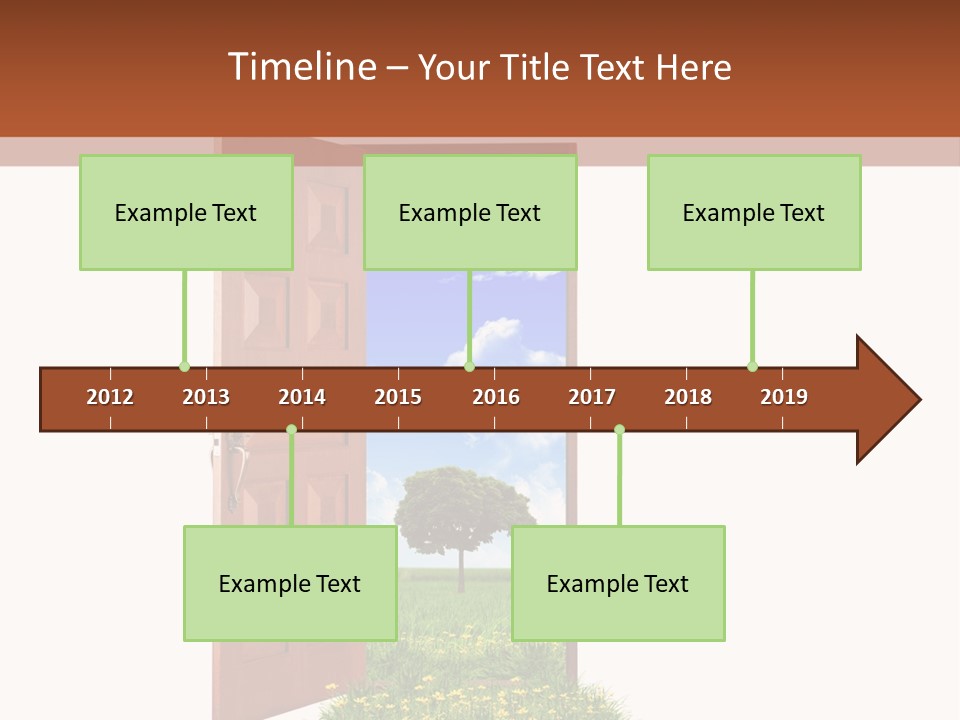 Timeline – Your Title Text Here

Example Text

Example Text

Example Text

2012 2013 2014 2015 2016 2017 2018 2019

Example Text

Example Text